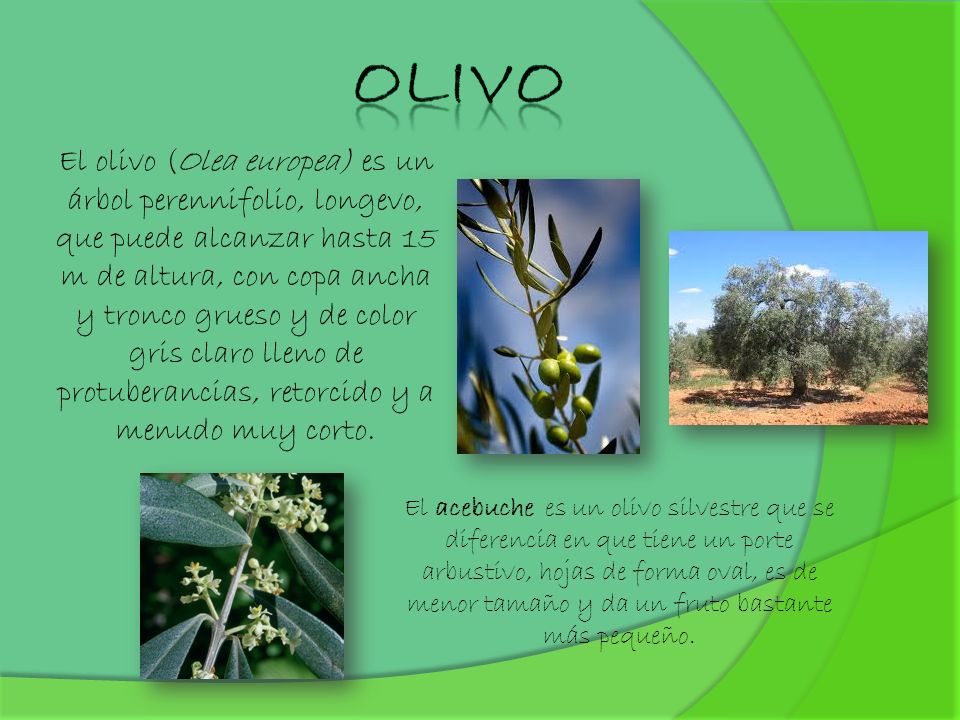 OLIVO

El olivo (Olea europea) es un árbol perennifolio, longevo, que puede alcanzar hasta 15 m de altura, con copa ancha y tronco grueso y de color gris claro lleno de protuberancias, retorcido y a menudo muy corto.

El acebuche es un olivo silvestre que se diferencia en que tiene un porte arbustivo, hojas de forma oval, es de menor tamaño y da un fruto bastante más pequeño.